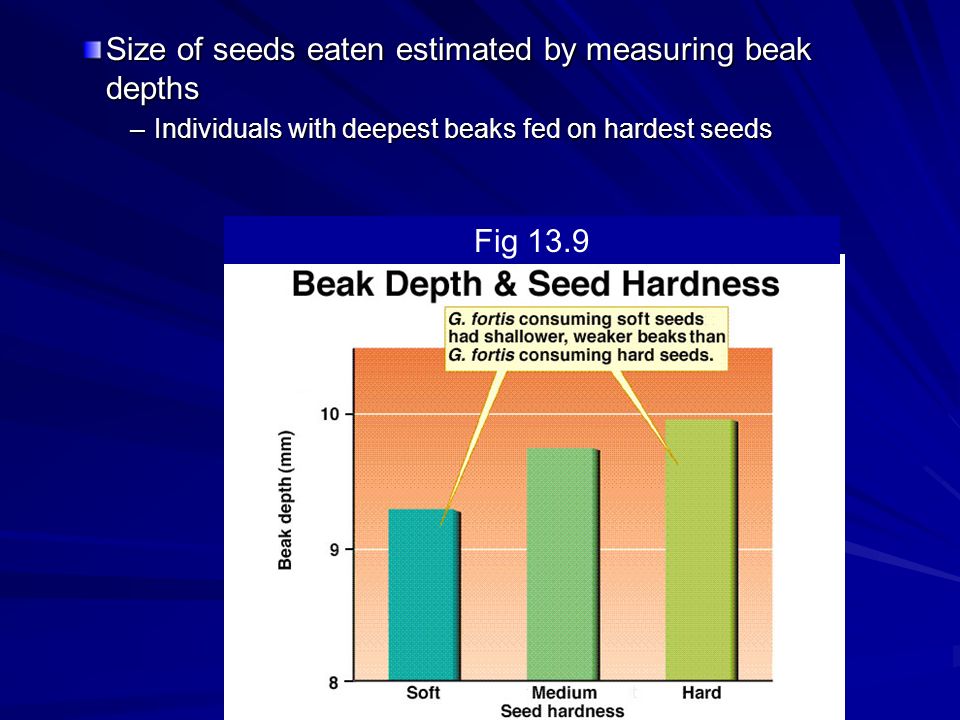 Size of seeds eaten estimated by measuring beak depths

– Individuals with deepest beaks fed on hardest seeds

Fig 13.9

Beak Depth & Seed Hardness

G. fortis consuming soft seeds had shallower, weaker beaks than G. fortis consuming hard seeds.

Beak depth (mm)

10

9

8

Soft

Medium

Hard

Seed hardness